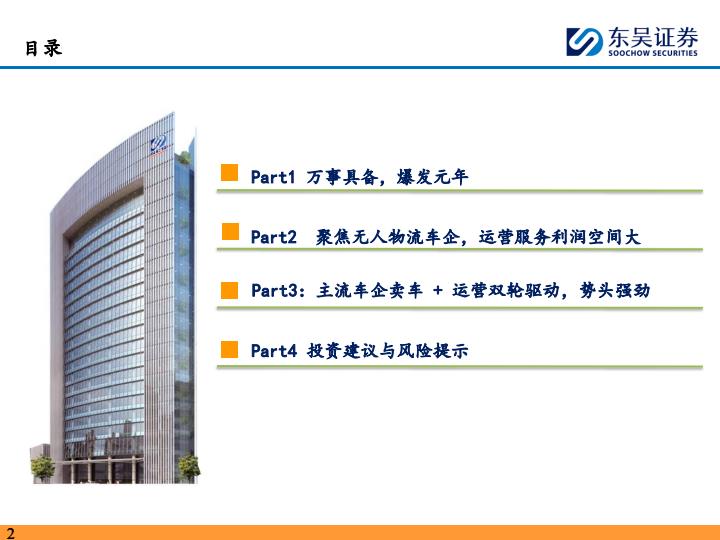 目录

东吴证券
SOOCHOW SECURITIES

Part1 万事具备，爆发元年

Part2 聚焦无人物流车企，运营服务利润空间大

Part3：主流车企卖车 + 运营双轮驱动，势头强劲

Part4 投资建议与风险提示

2